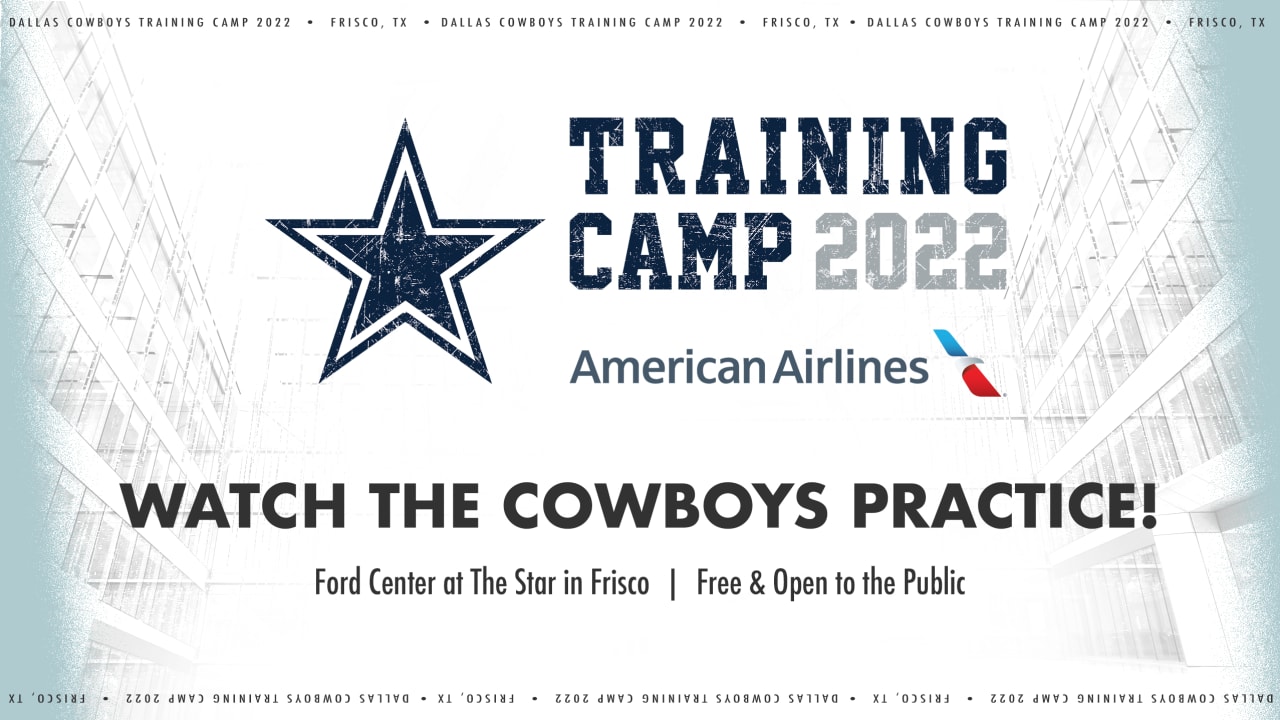 DALLAS COWBOYS TRAINING CAMP 2022 • FRISCO, TX • DALLAS COWBOYS TRAINING CAMP 2022 • FRISCO, TX • DALLAS COWBOYS TRAINING CAMP 2022 • FRISCO, TX

TRAINING CAMP 2022

American Airlines

WATCH THE COWBOYS PRACTICE!

Ford Center at The Star in Frisco | Free & Open to the Public

DALLAS COWBOYS TRAINING CAMP 2022 • FRISCO, TX • DALLAS COWBOYS TRAINING CAMP 2022 • FRISCO, TX • DALLAS COWBOYS TRAINING CAMP 2022 • FRISCO, TX